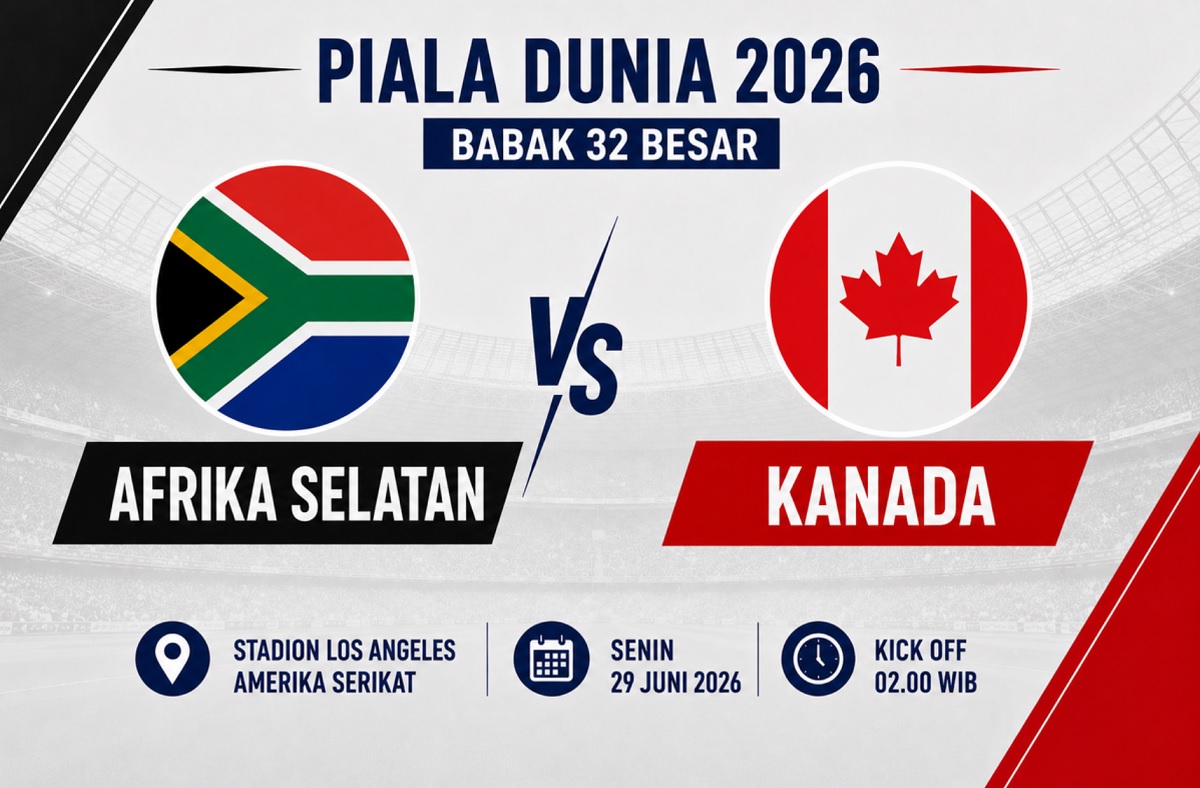 PIALA DUNIA 2026

BABAK 32 BESAR

AFRIKA SELATAN

VS

KANADA

STADION LOS ANGELES
AMERIKA SERIKAT

SENIN
29 JUNI 2026

KICK OFF
02.00 WIB